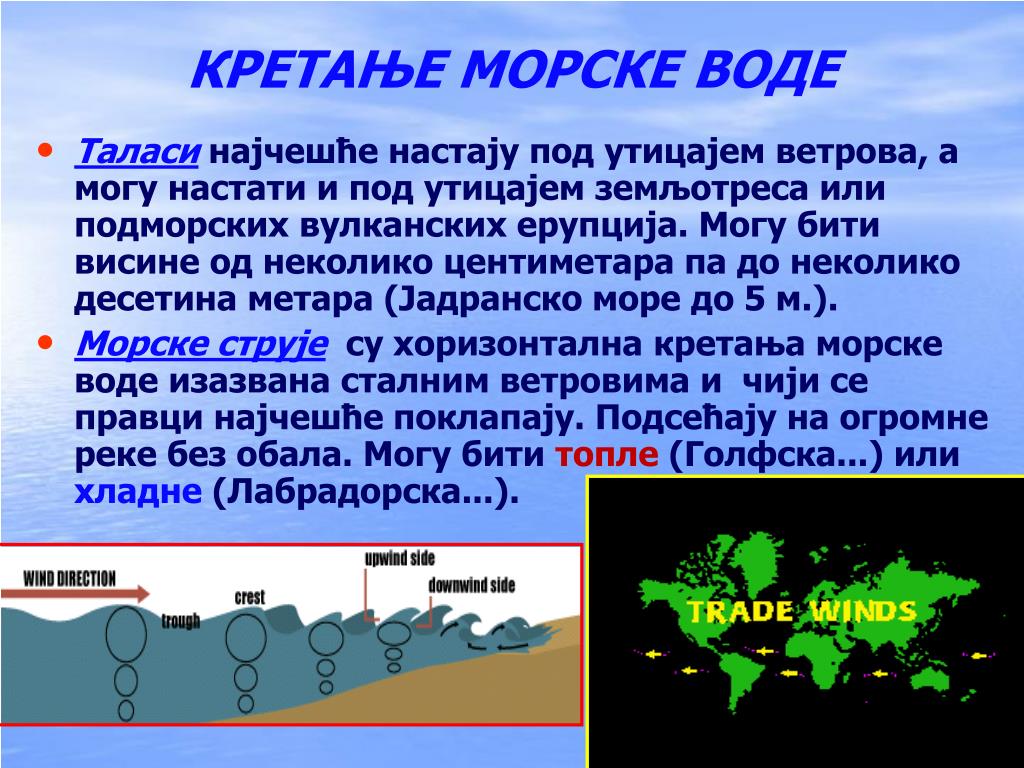 КРЕТАЊЕ МОРСКЕ ВОДЕ

• Таласи најчешће настају под утицајем ветрова, а могу настати и под утицајем земљотреса или подморских вулканских ерупција. Могу бити висине од неколико центиметара па до неколико десетина метара (Јадранско море до 5 м.).

• Морске струје су хоризонтална кретања морске воде изазвана сталним ветровима и чији се правци најчешће поклапају. Подсећају на огромне реке без обала. Могу бити топле (Голфска...) или хладне (Лабрадорска...).

WIND DIRECTION
trough
crest
upwind side
downwind side

TRADE WINDS